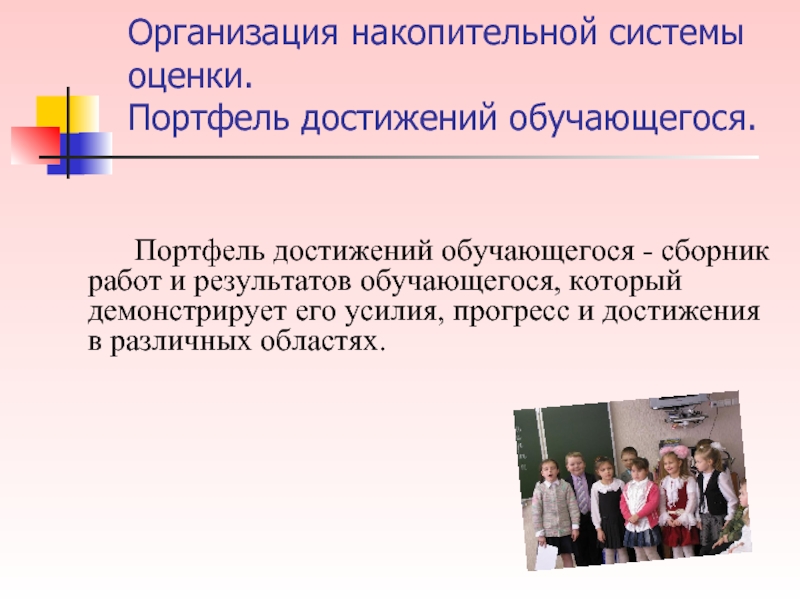 Организация накопительной системы оценки.
Портфель достижений обучающегося.

Портфель достижений обучающегося - сборник работ и результатов обучающегося, который демонстрирует его усилия, прогресс и достижения в различных областях.